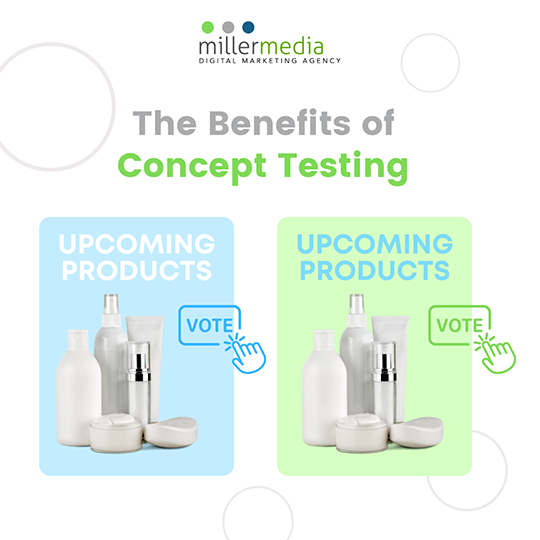 millermedia
DIGITAL MARKETING AGENCY

The Benefits of
Concept Testing

UPCOMING PRODUCTS

VOTE

UPCOMING PRODUCTS

VOTE